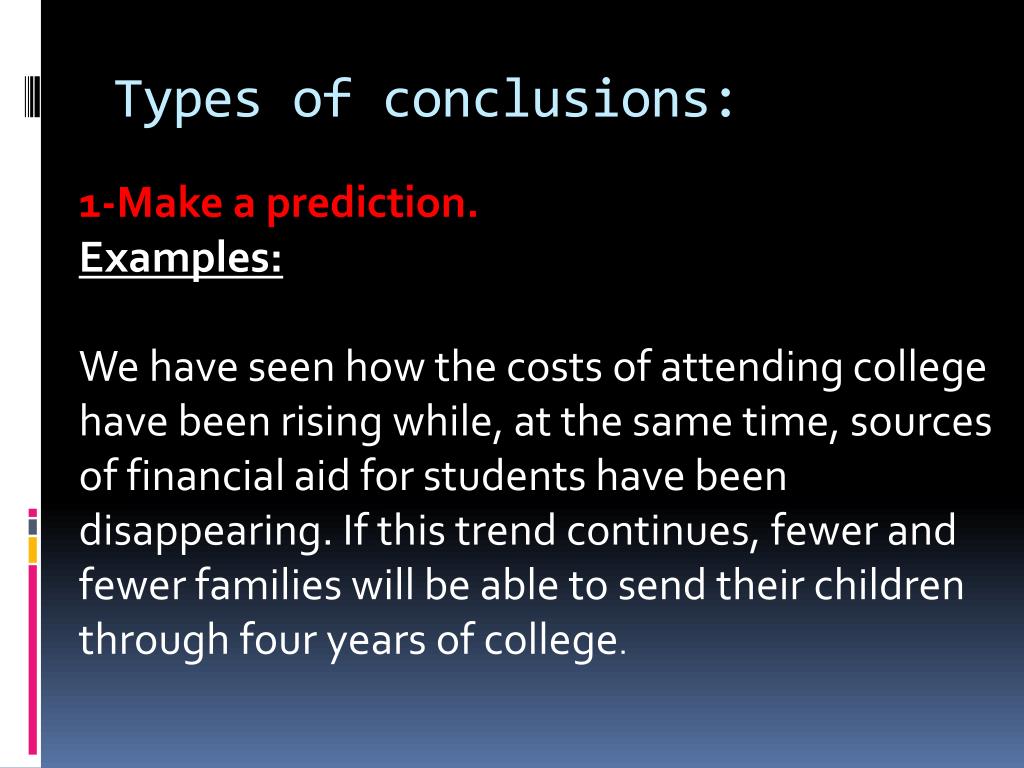 Types of conclusions:

1-Make a prediction.
Examples:

We have seen how the costs of attending college have been rising while, at the same time, sources of financial aid for students have been disappearing. If this trend continues, fewer and fewer families will be able to send their children through four years of college.